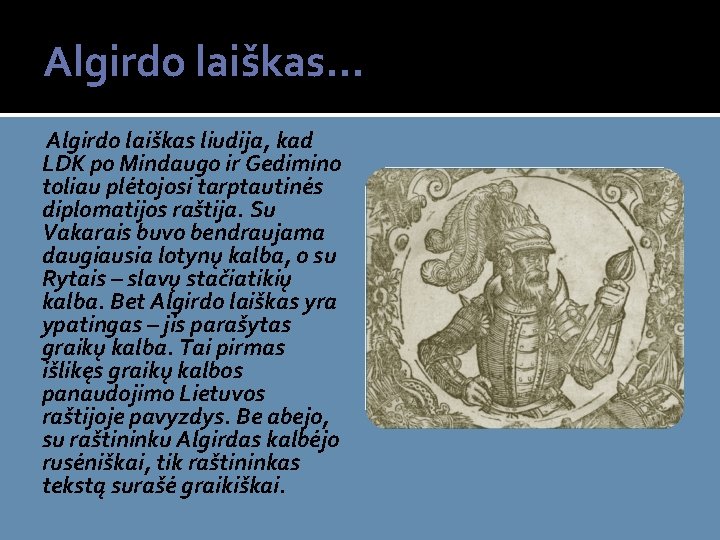 Algirdo laiškas...

Algirdo laiškas liudija, kad LDK po Mindaugo ir Gedimino toliau plėtojosi tarptautinės diplomatijos raštija. Su Vakarais buvo bendraujama daugiausia lotynų kalba, o su Rytais – slavų stačiatikių kalba. Bet Algirdo laiškas yra ypatingas – jis parašytas graikų kalba. Tai pirmas išlikęs graikų kalbos panaudojimo Lietuvos raštijoje pavyzdys. Be abejo, su raštininku Algirdas kalbėjo rusėniškai, tik raštininkas tekstą surašė graikiškai.